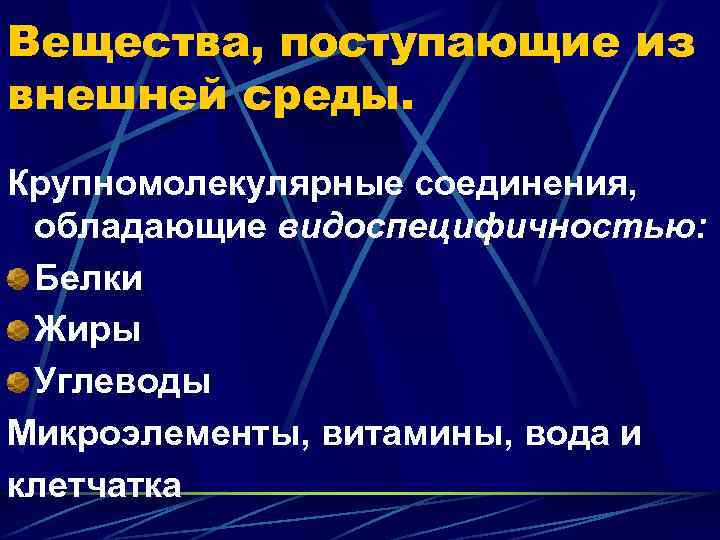 Вещества, поступающие из внешней среды.

Крупномолекулярные соединения, обладающие видоспецифичностью:

Белки

Жиры

Углеводы

Микроэлементы, витамины, вода и клетчатка